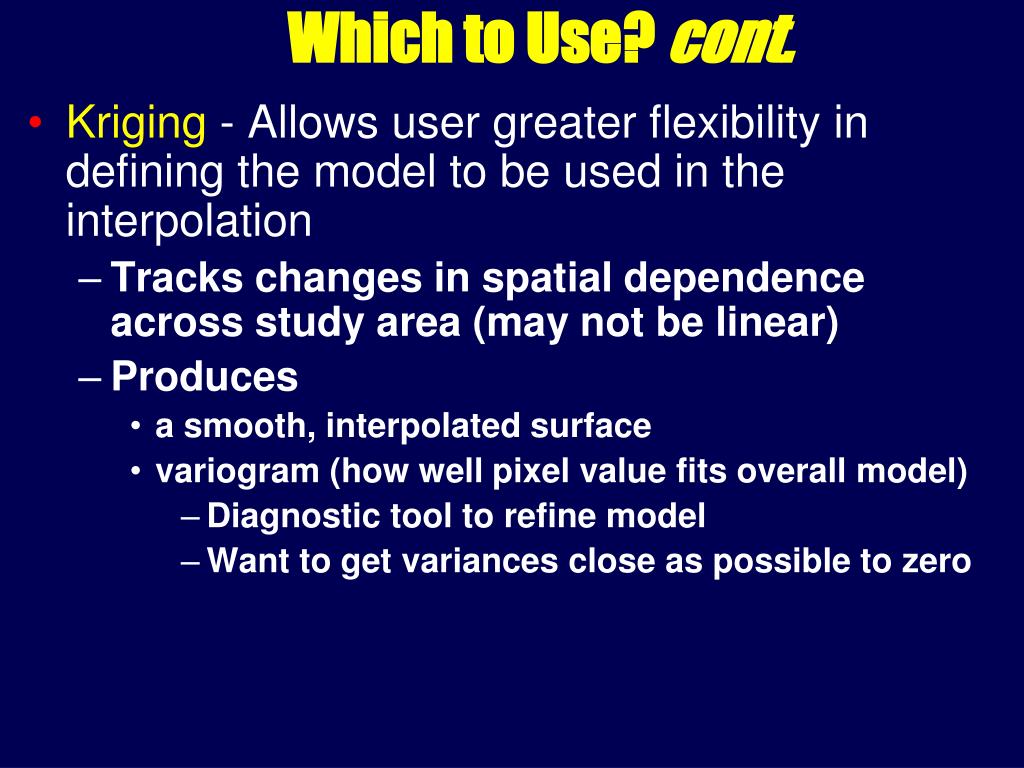 Which to Use? cont.

• Kriging - Allows user greater flexibility in defining the model to be used in the interpolation
– Tracks changes in spatial dependence across study area (may not be linear)
– Produces
• a smooth, interpolated surface
• variogram (how well pixel value fits overall model)
– Diagnostic tool to refine model
– Want to get variances close as possible to zero